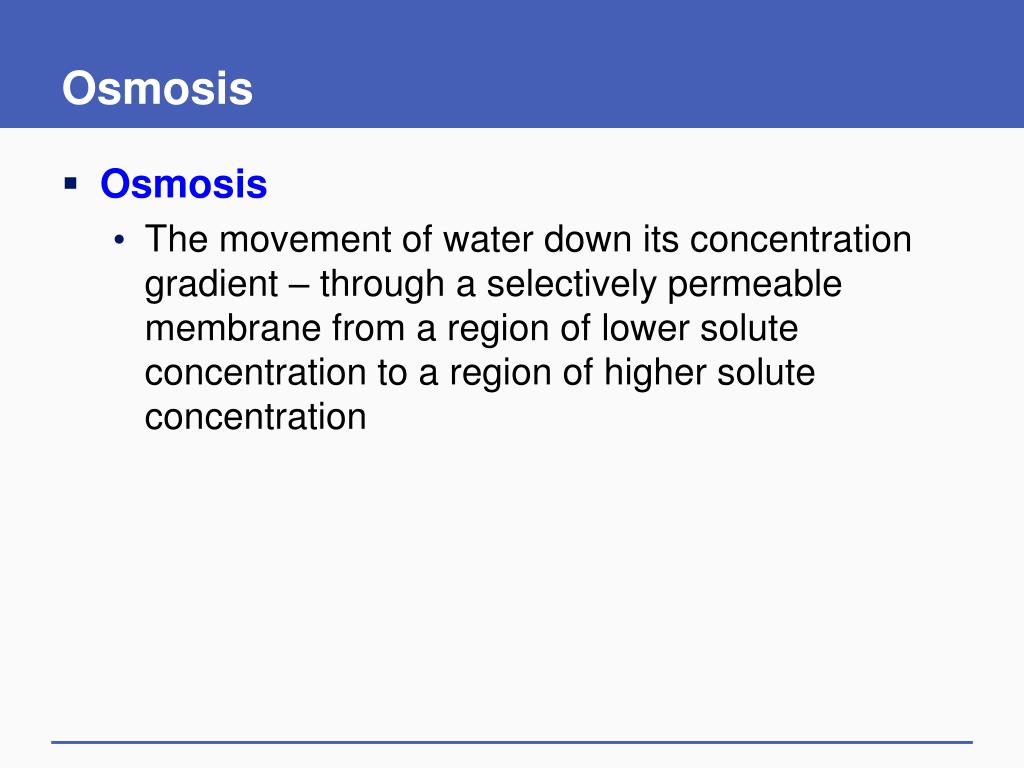 Osmosis

▪ Osmosis

• The movement of water down its concentration gradient – through a selectively permeable membrane from a region of lower solute concentration to a region of higher solute concentration